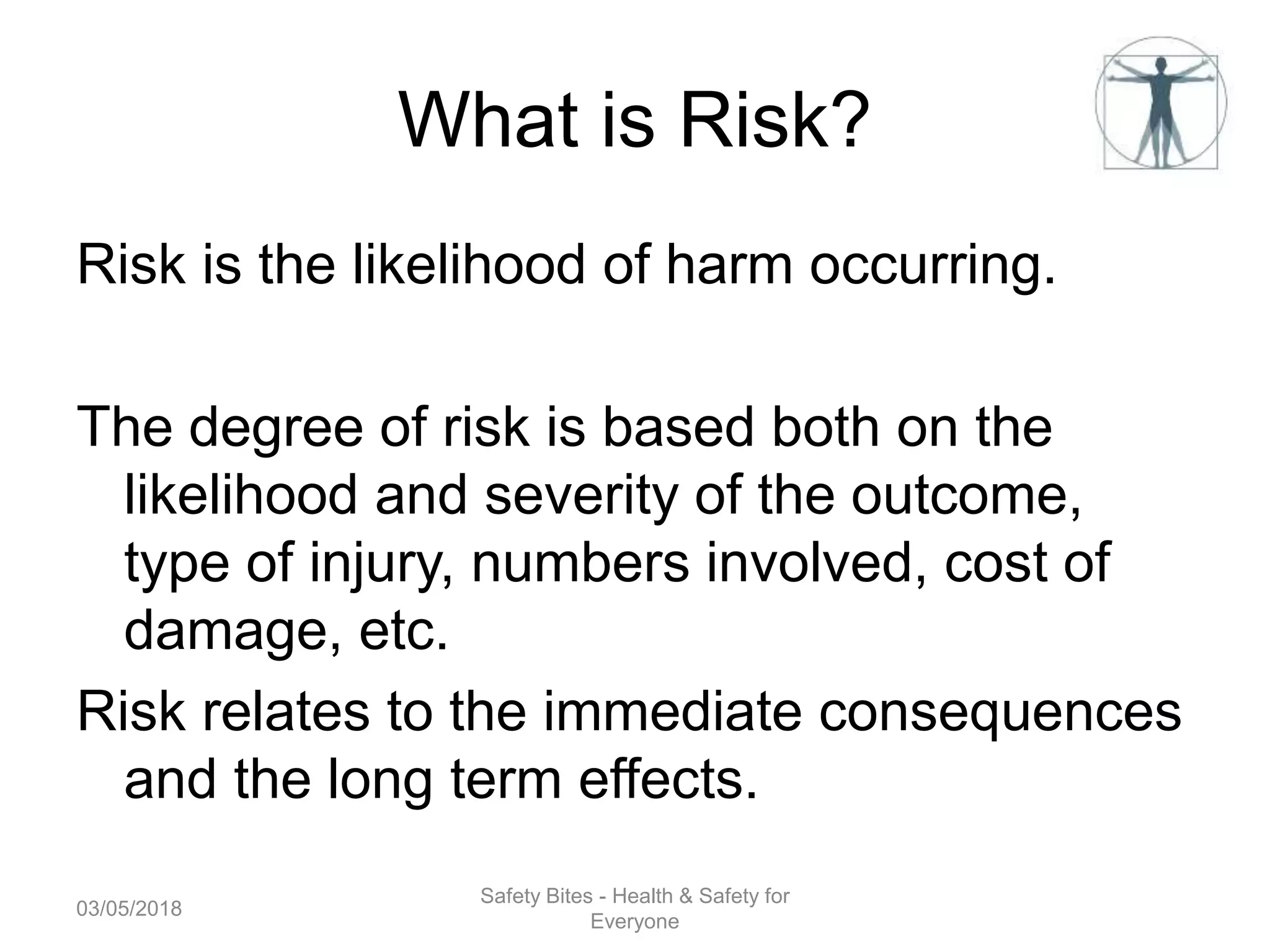 What is Risk?

Risk is the likelihood of harm occurring.

The degree of risk is based both on the likelihood and severity of the outcome, type of injury, numbers involved, cost of damage, etc.

Risk relates to the immediate consequences and the long term effects.

03/05/2018

Safety Bites - Health & Safety for Everyone